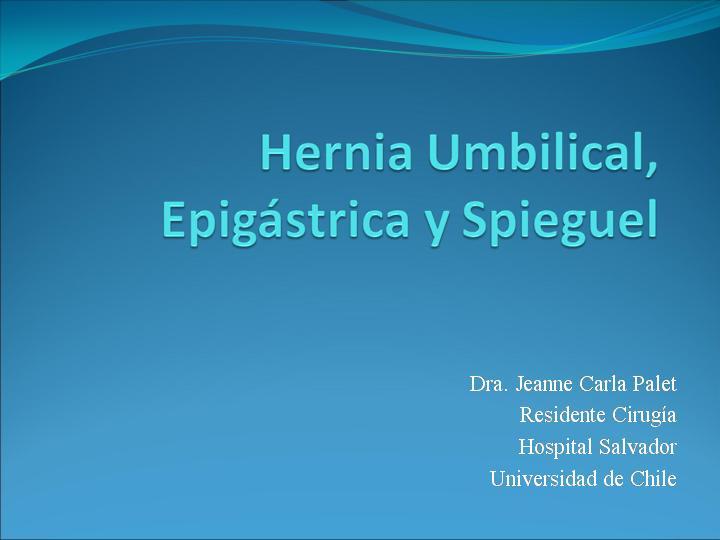 Hernia Umbilical, Epigástrica y Spieguel

Dra. Jeanne Carla Palet
Residente Cirugía
Hospital Salvador
Universidad de Chile